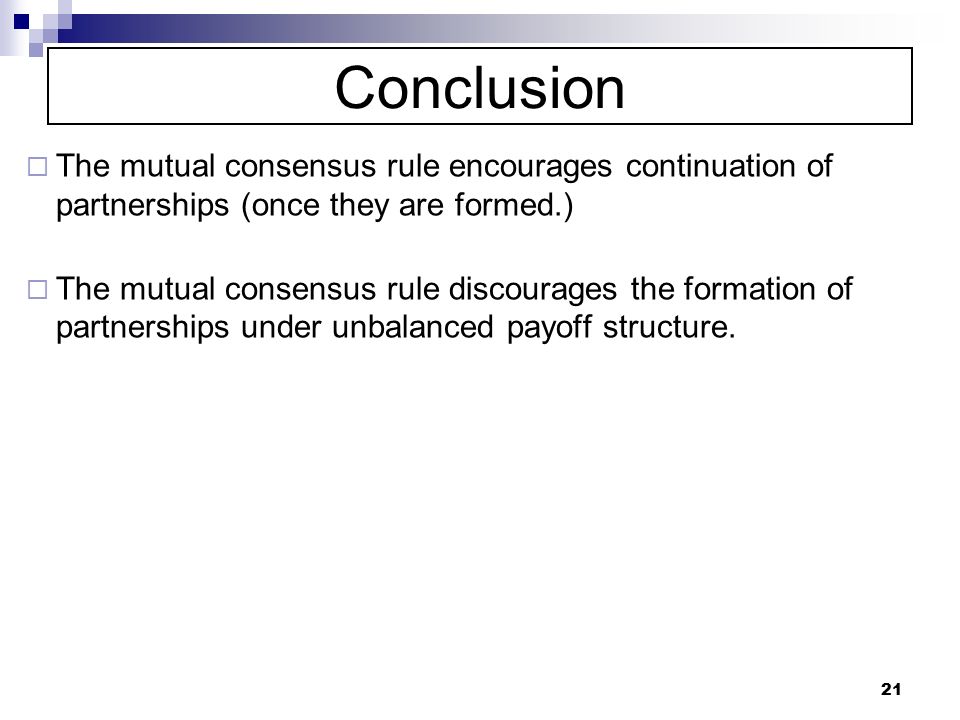 Conclusion

□ The mutual consensus rule encourages continuation of partnerships (once they are formed.)

□ The mutual consensus rule discourages the formation of partnerships under unbalanced payoff structure.

21